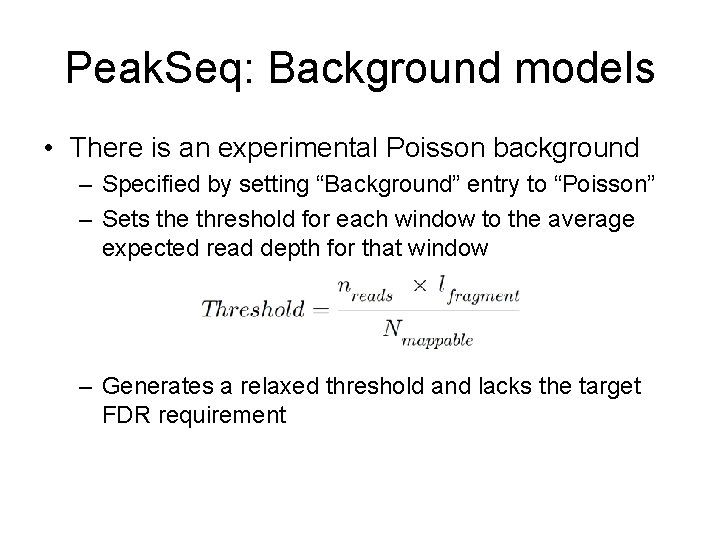 PeakSeq: Background models

• There is an experimental Poisson background
– Specified by setting “Background” entry to “Poisson”
– Sets the threshold for each window to the average expected read depth for that window

$Threshold = \frac{n_{reads} \times l_{fragment}}{N_{mappable}}$

– Generates a relaxed threshold and lacks the target FDR requirement